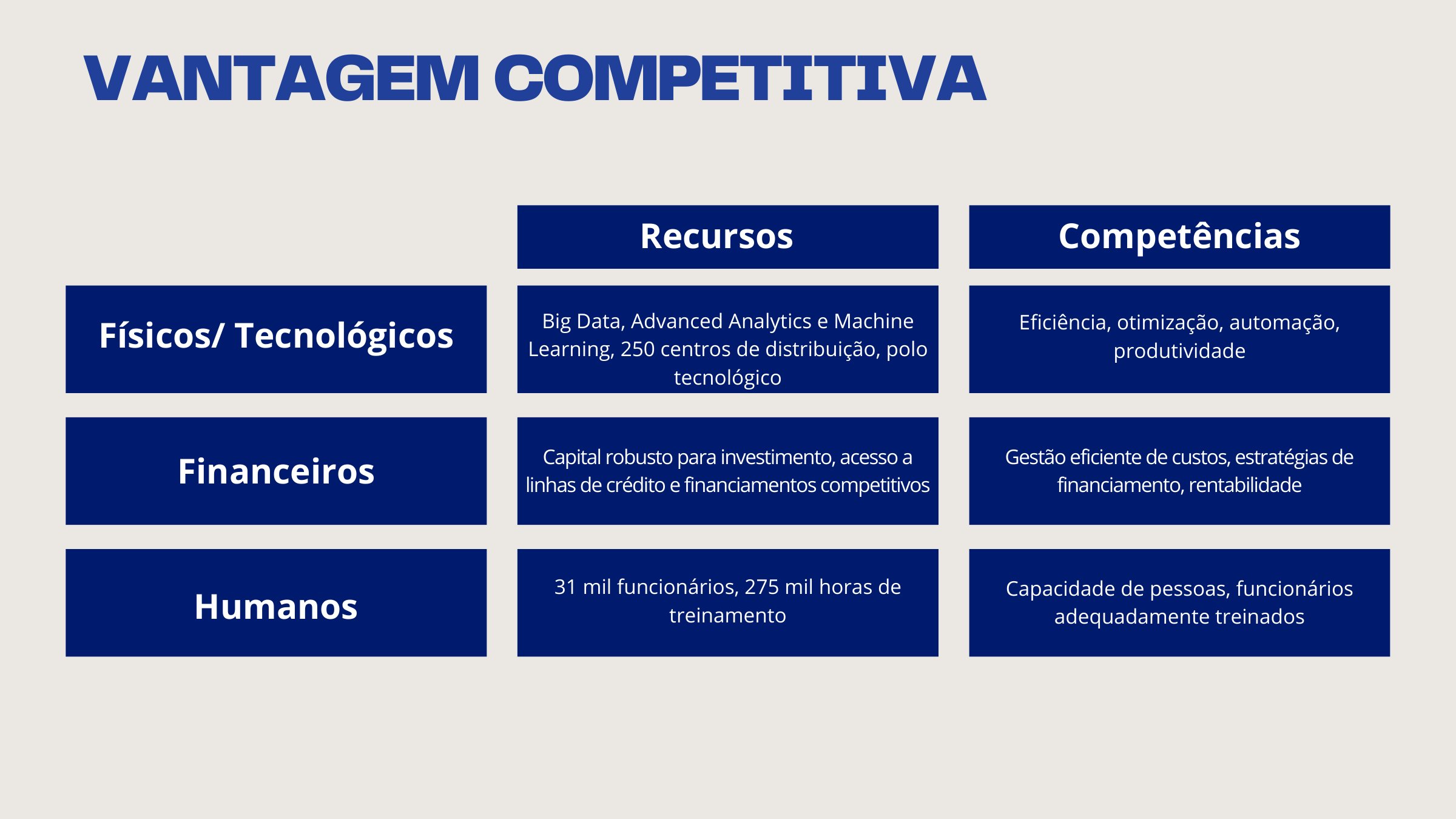 VANTAGEM COMPETITIVA

| | Recursos | Competências |
|---|---|---|
| Físicos/ Tecnológicos | Big Data, Advanced Analytics e Machine Learning, 250 centros de distribuição, polo tecnológico | Eficiência, otimização, automação, produtividade |
| Financeiros | Capital robusto para investimento, acesso a linhas de crédito e financiamentos competitivos | Gestão eficiente de custos, estratégias de financiamento, rentabilidade |
| Humanos | 31 mil funcionários, 275 mil horas de treinamento | Capacidade de pessoas, funcionários adequadamente treinados |